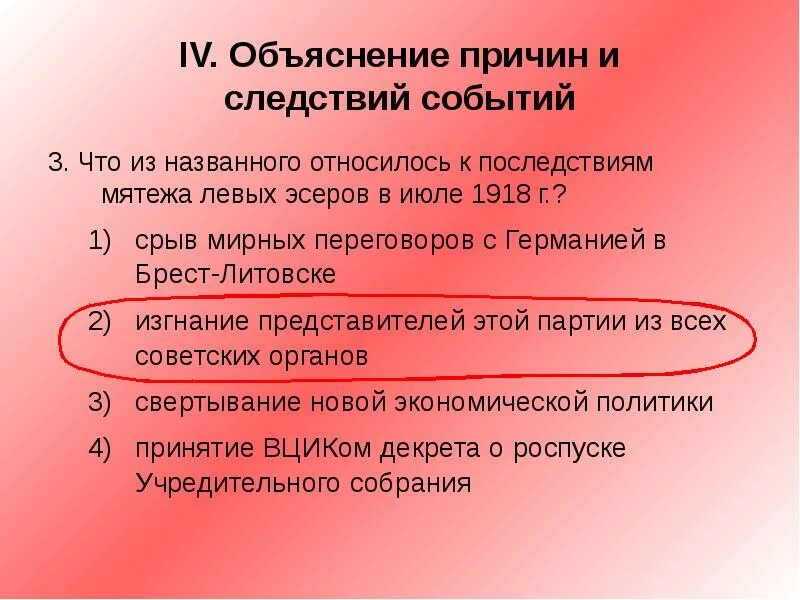 IV. Объяснение причин и следствий событий

3. Что из названного относилось к последствиям мятежа левых эсеров в июле 1918 г.?

1) срыв мирных переговоров с Германией в Брест-Литовске

2) изгнание представителей этой партии из всех советских органов

3) свертывание новой экономической политики

4) принятие ВЦИКом декрета о роспуске Учредительного собрания